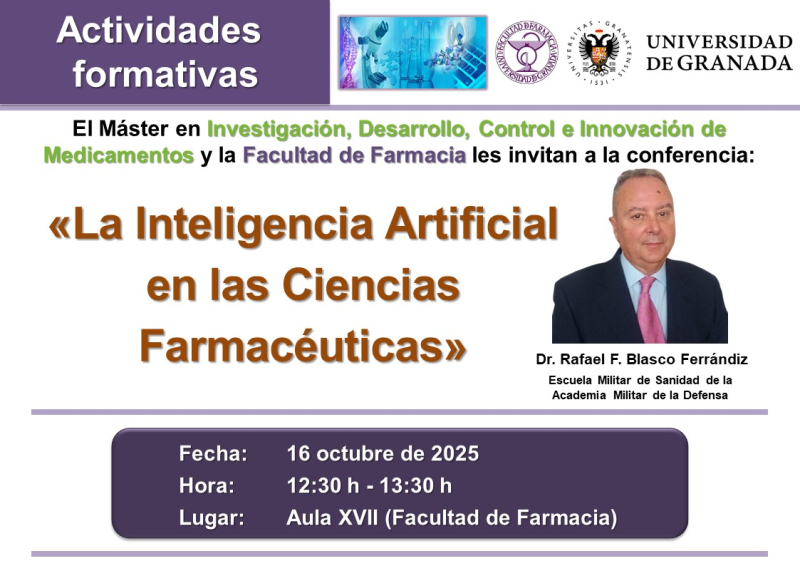 Actividades formativas

UNIVERSIDAD DE GRANADA

El Máster en Investigación, Desarrollo, Control e Innovación de Medicamentos y la Facultad de Farmacia les invitan a la conferencia:

«La Inteligencia Artificial en las Ciencias Farmacéuticas»

Dr. Rafael F. Blasco Ferrándiz
Escuela Militar de Sanidad de la Academia Militar de la Defensa

Fecha: 16 octubre de 2025
Hora: 12:30 h - 13:30 h
Lugar: Aula XVII (Facultad de Farmacia)